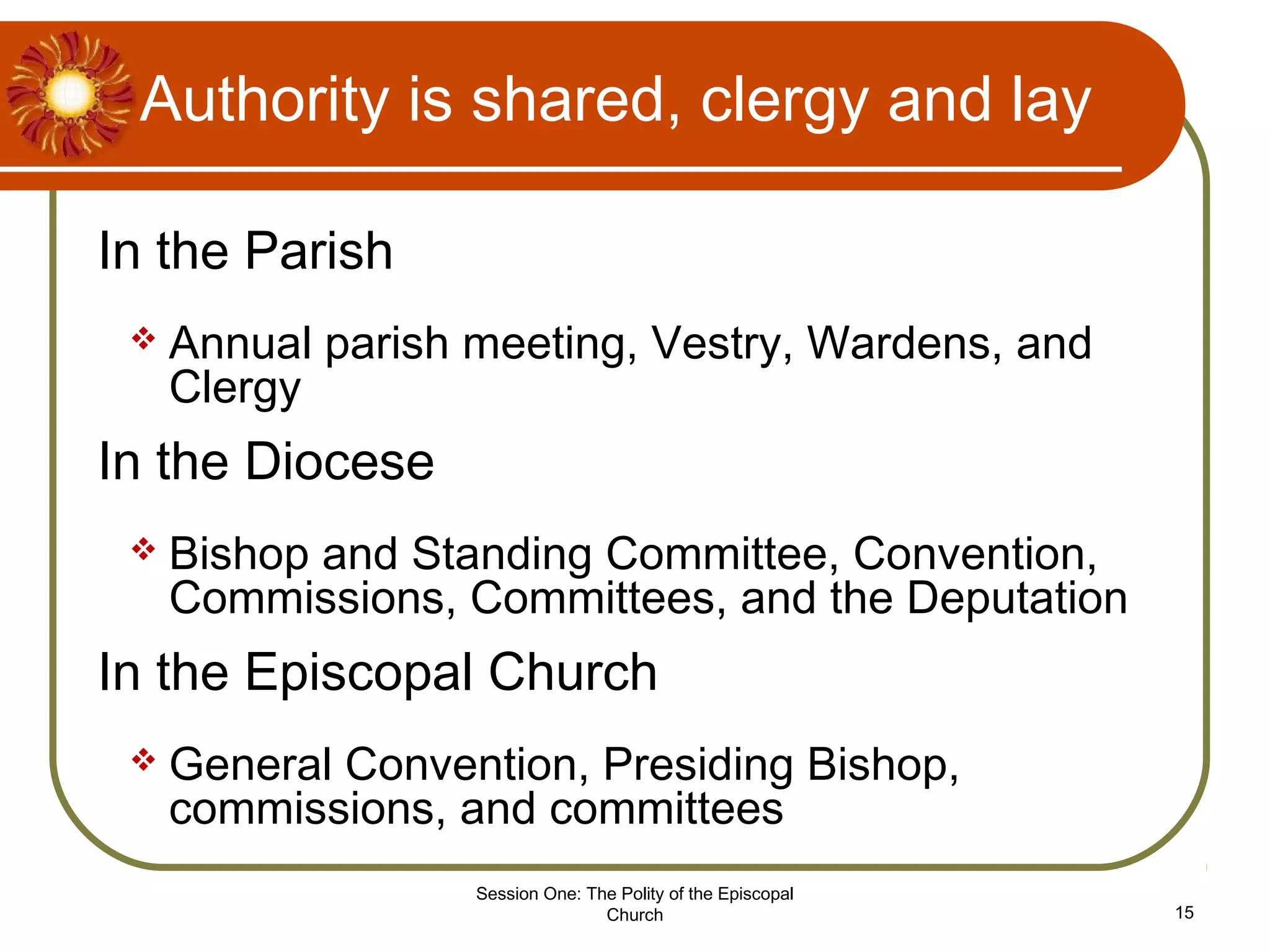 Authority is shared, clergy and lay

In the Parish

❖ Annual parish meeting, Vestry, Wardens, and Clergy

In the Diocese

❖ Bishop and Standing Committee, Convention, Commissions, Committees, and the Deputation

In the Episcopal Church

❖ General Convention, Presiding Bishop, commissions, and committees

Session One: The Polity of the Episcopal Church

15